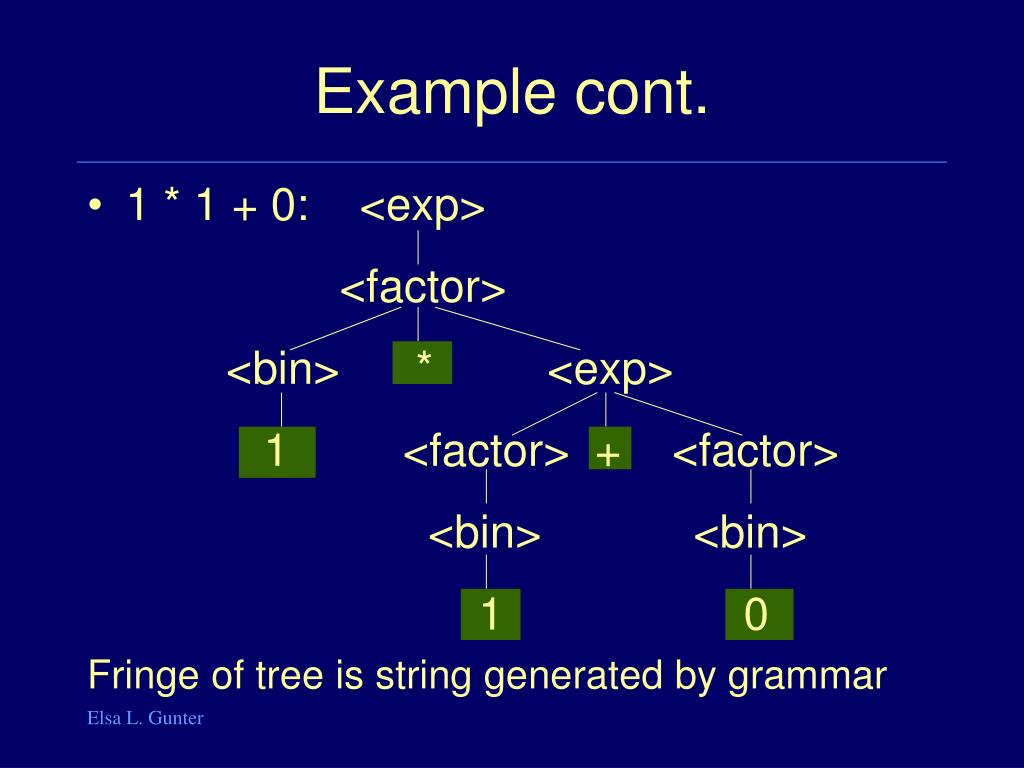 Example cont.

• 1 * 1 + 0: <exp>

<factor>

<bin> * <exp>

1 <factor> + <factor>

<bin> <bin>

1 0

Fringe of tree is string generated by grammar

Elsa L. Gunter